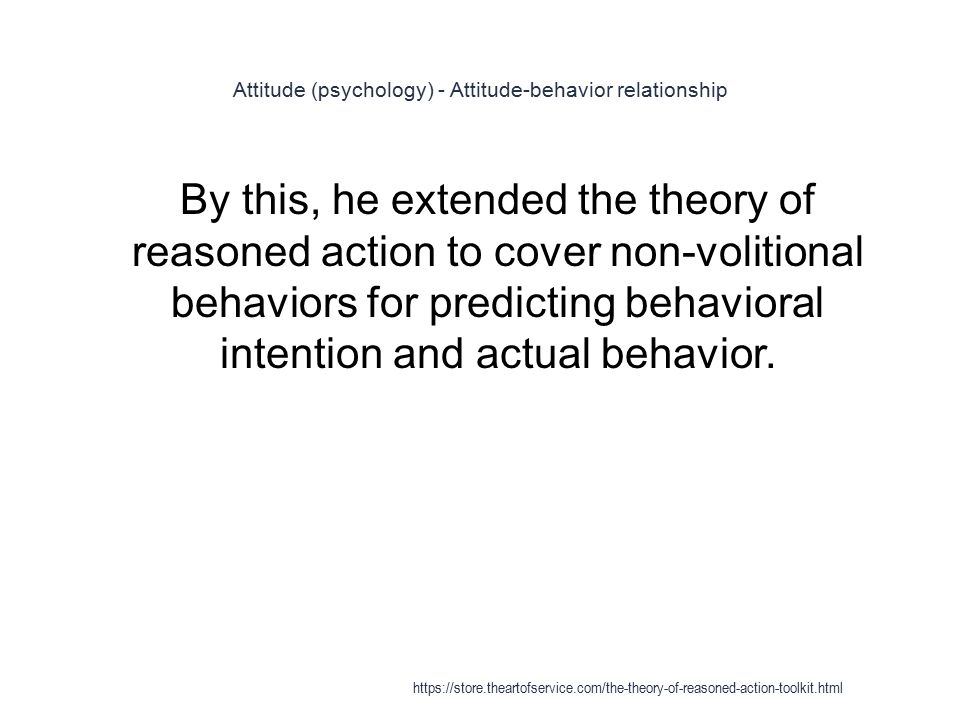 Attitude (psychology) - Attitude-behavior relationship

By this, he extended the theory of reasoned action to cover non-volitional behaviors for predicting behavioral intention and actual behavior.

https://store.theartofservice.com/the-theory-of-reasoned-action-toolkit.html